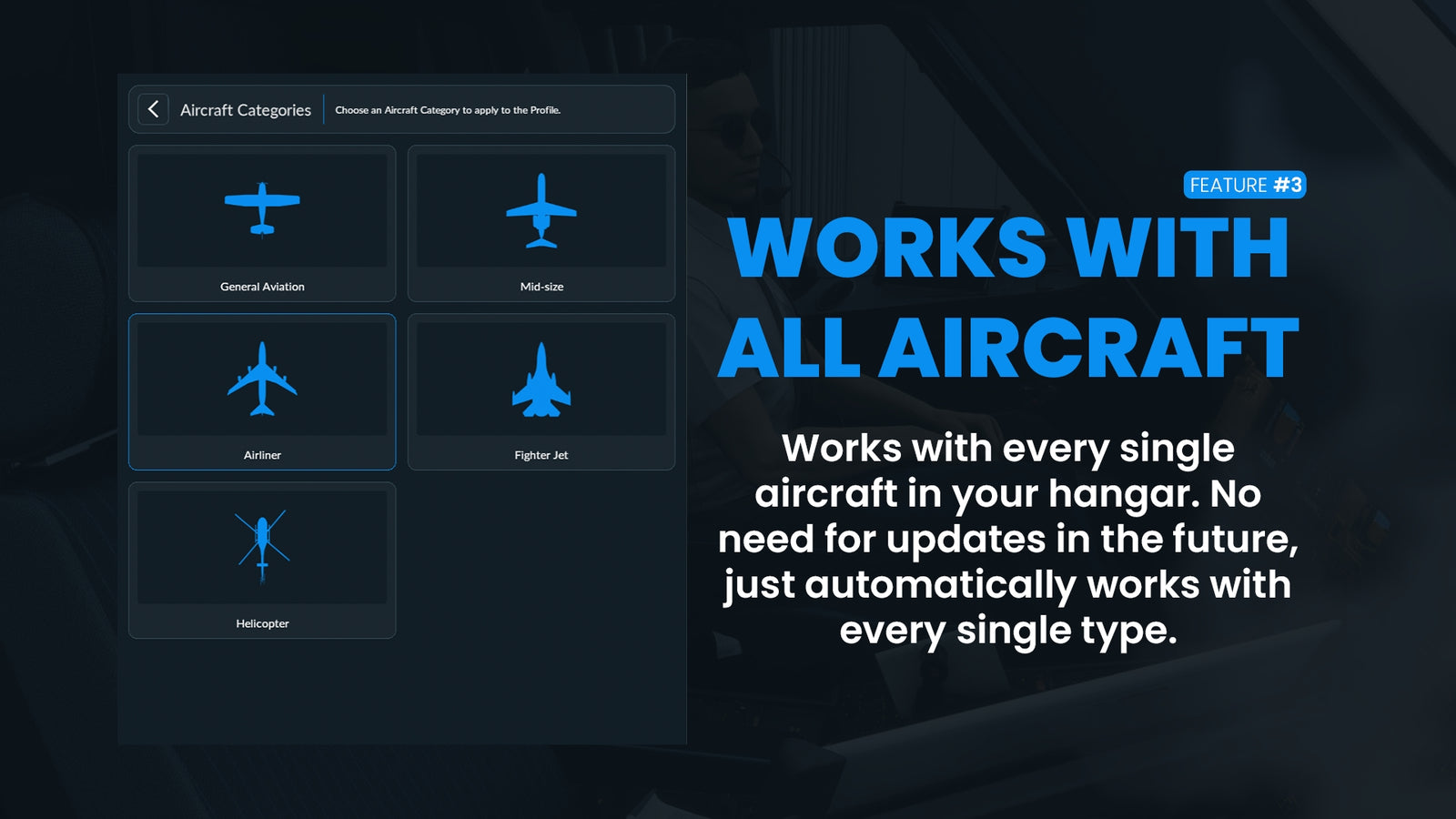 Aircraft Categories
Choose an Aircraft Category to apply to the Profile.

General Aviation

Mid-size

Airliner

Fighter Jet

Helicopter

FEATURE #3

WORKS WITH ALL AIRCRAFT

Works with every single aircraft in your hangar. No need for updates in the future, just automatically works with every single type.